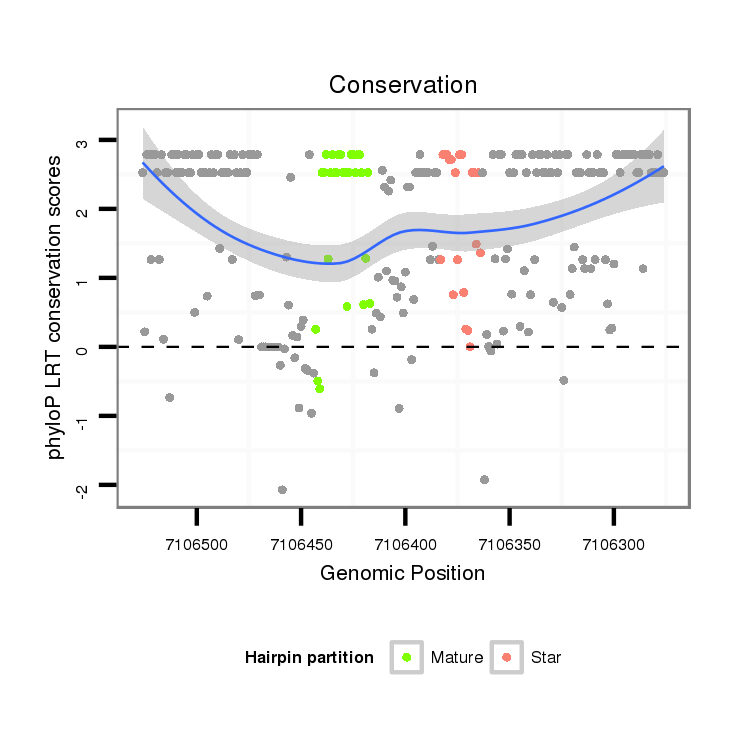 Conservation

phyloP LRT conservation scores

3
2
1
0
-1
-2

7106500
7106450
7106400
7106350
7106300

Genomic Position

Hairpin partition
Mature
Star